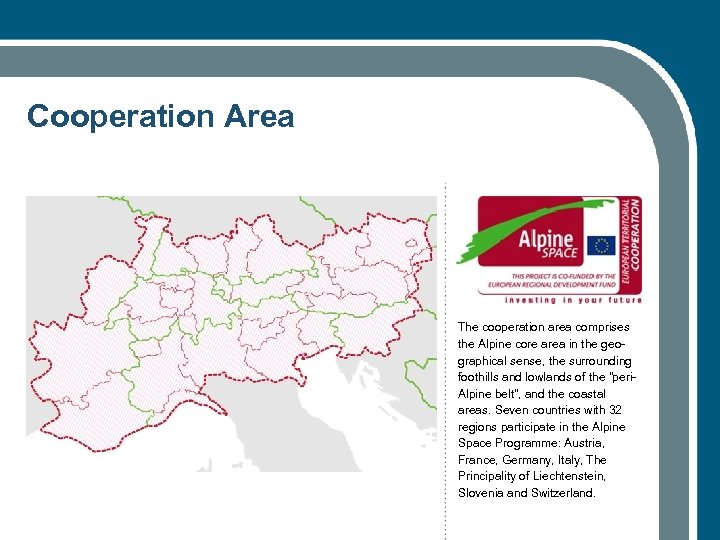 Cooperation Area

Alpine SPACE

EUROPEAN TERRITORIAL COOPERATION

THIS PROJECT IS CO-FUNDED BY THE EUROPEAN REGIONAL DEVELOPMENT FUND

investing in your future

The cooperation area comprises the Alpine core area in the geographical sense, the surrounding foothills and lowlands of the "peri-Alpine belt", and the coastal areas. Seven countries with 32 regions participate in the Alpine Space Programme: Austria, France, Germany, Italy, The Principality of Liechtenstein, Slovenia and Switzerland.